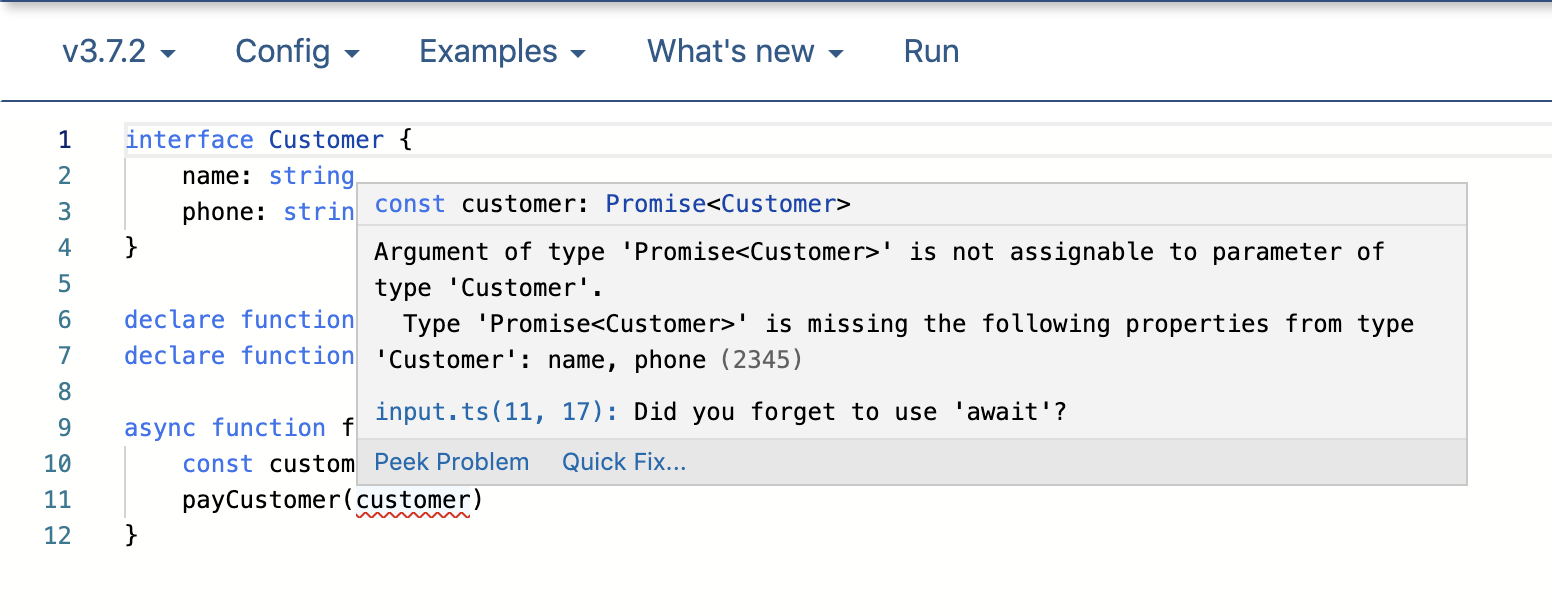 v3.7.2 Config Examples What's new Run

1 interface Customer {
2 name: string
3 phone: strin
4 }
5
6 declare function
7 declare function
8
9 async function f
10 const custom
11 payCustomer(customer)
12 }

const customer: Promise<Customer>

Argument of type 'Promise<Customer>' is not assignable to parameter of type 'Customer'.
Type 'Promise<Customer>' is missing the following properties from type 'Customer': name, phone (2345)

input.ts(11, 17): Did you forget to use 'await'?

Peek Problem Quick Fix...